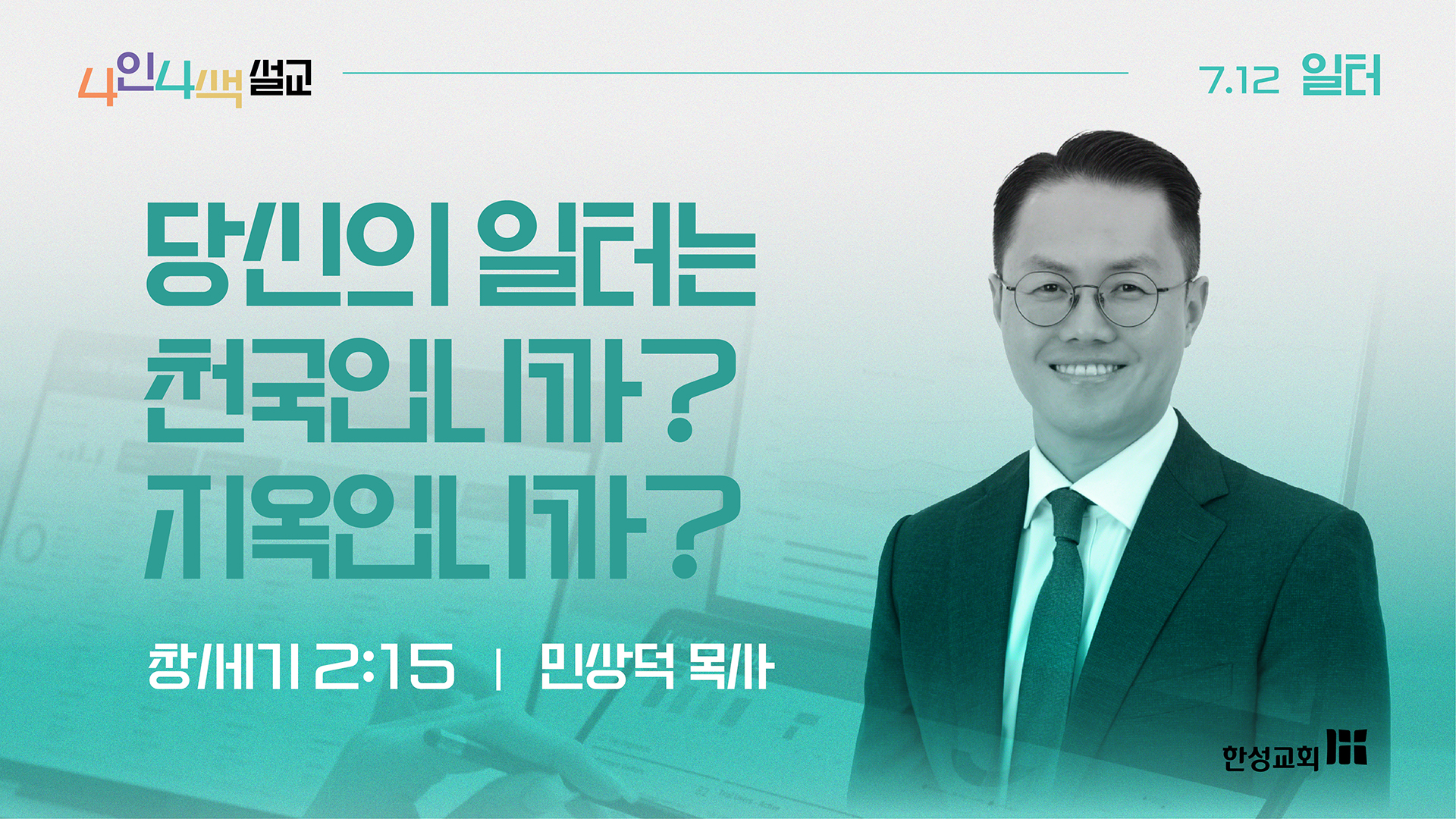 4인4색 설교

7.12 일터

당신의 일터는 천국입니까? 지옥입니까?

창세기 2:15 | 민상덕 목사

한성교회